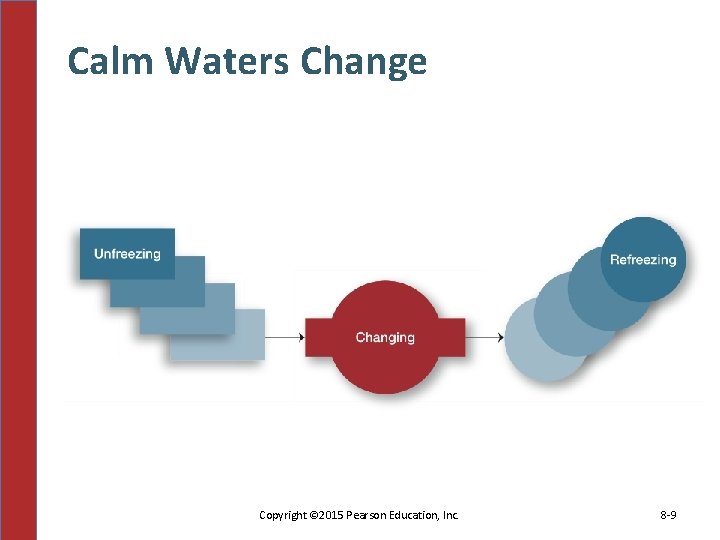 Calm Waters Change

Unfreezing

Changing

Refreezing

Copyright ©2015 Pearson Education, Inc.

8-9